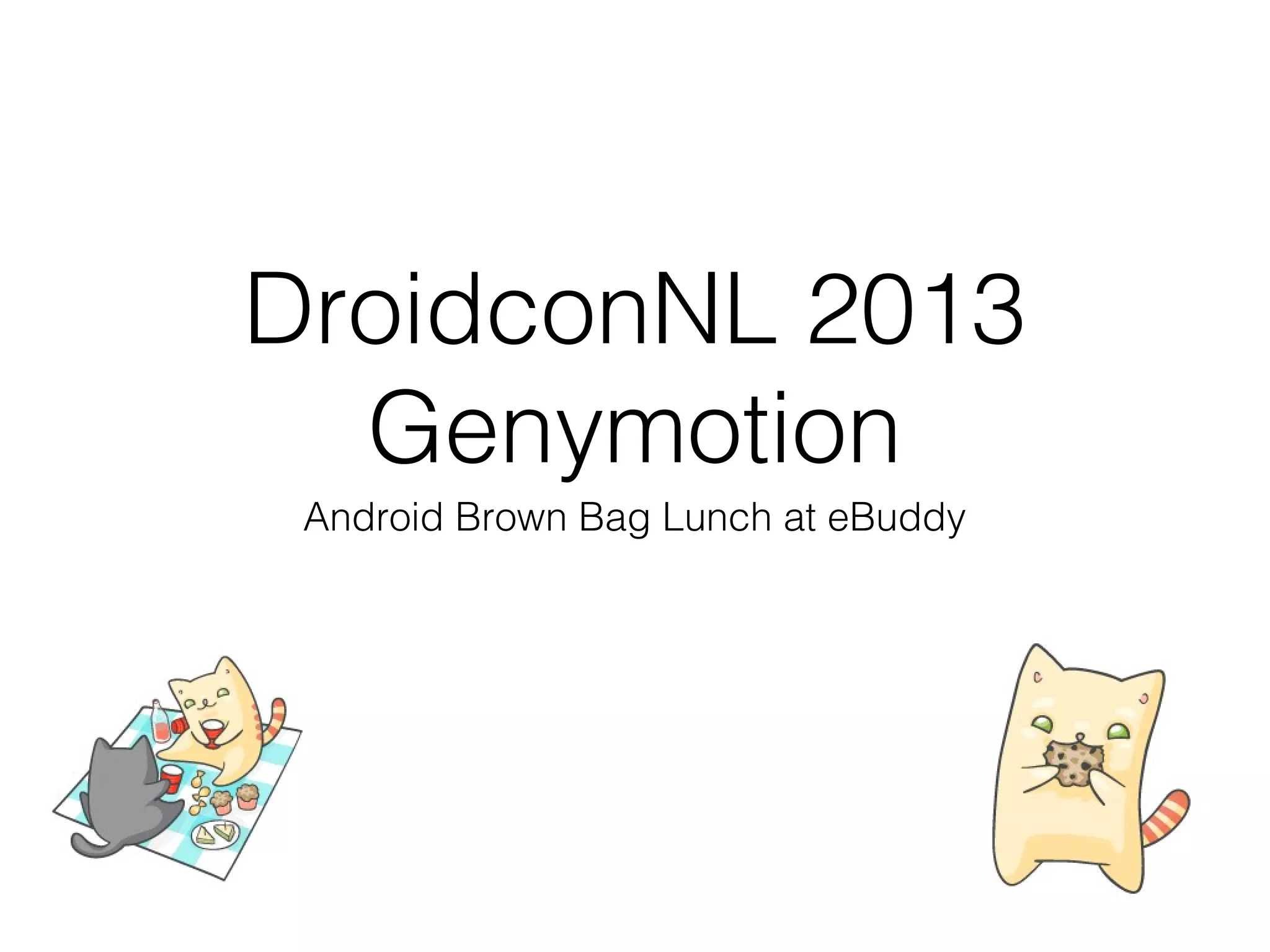 DroidconNL 2013
Genymotion

Android Brown Bag Lunch at eBuddy